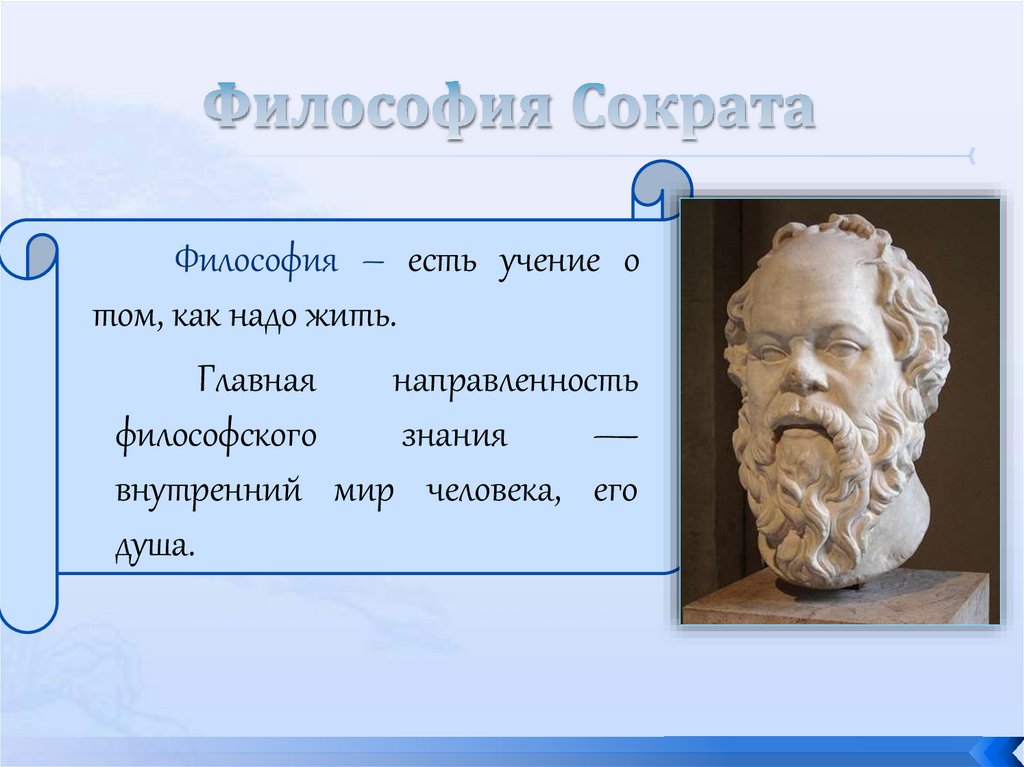 Философия Сократа

Философия – есть учение о том, как надо жить.

Главная направленность философского знания — внутренний мир человека, его душа.